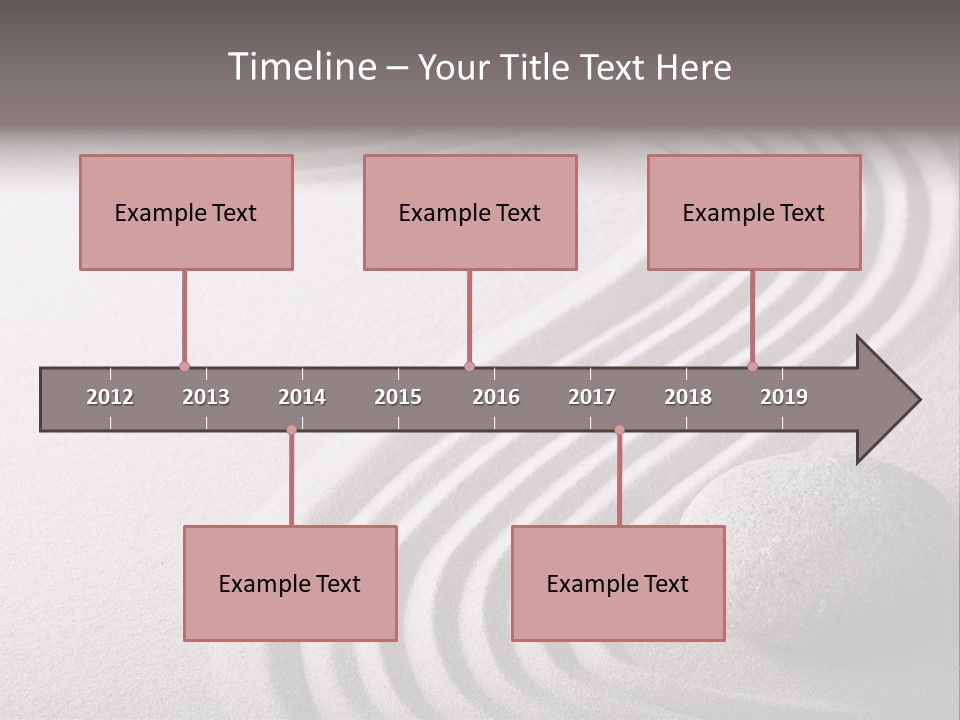 Timeline – Your Title Text Here

Example Text

Example Text

Example Text

2012 2013 2014 2015 2016 2017 2018 2019

Example Text

Example Text